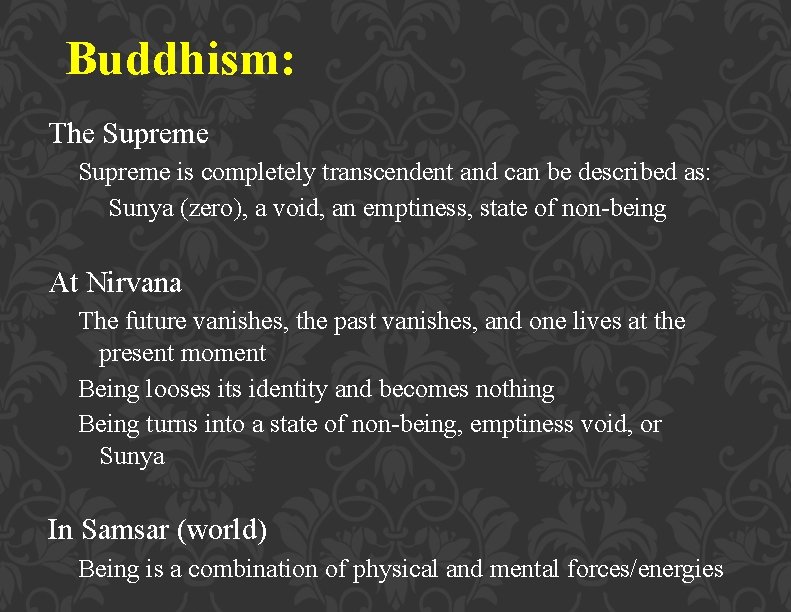 Buddhism:

The Supreme

Supreme is completely transcendent and can be described as:

Sunya (zero), a void, an emptiness, state of non-being

At Nirvana

The future vanishes, the past vanishes, and one lives at the present moment

Being looses its identity and becomes nothing

Being turns into a state of non-being, emptiness void, or Sunya

In Samsar (world)

Being is a combination of physical and mental forces/energies